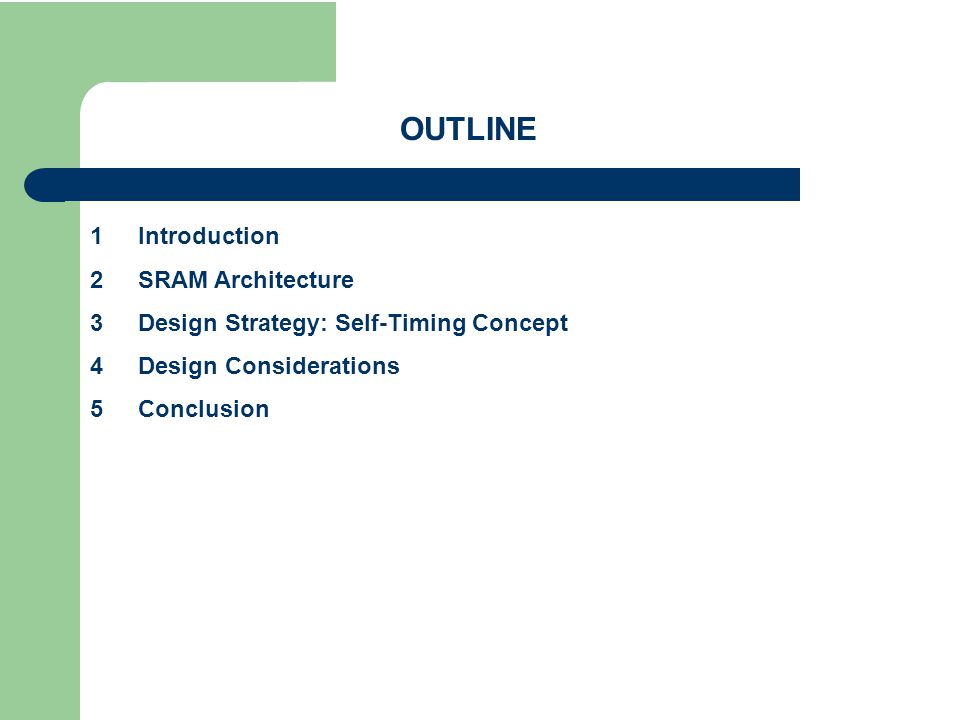 OUTLINE

1 Introduction

2 SRAM Architecture

3 Design Strategy: Self-Timing Concept

4 Design Considerations

5 Conclusion